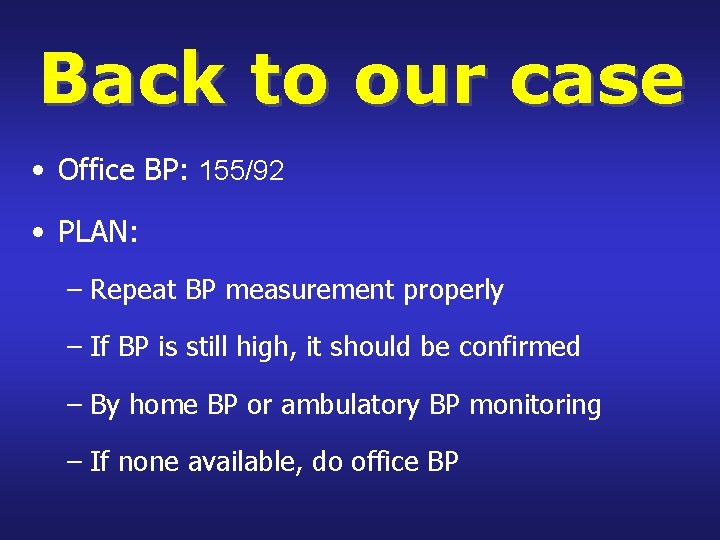 Back to our case

• Office BP: 155/92

• PLAN:

– Repeat BP measurement properly

– If BP is still high, it should be confirmed

– By home BP or ambulatory BP monitoring

– If none available, do office BP